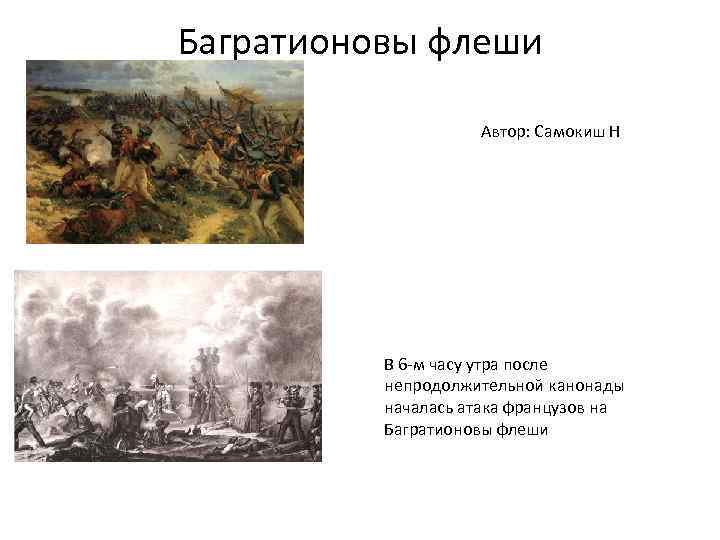 Багратионовы флеши

Автор: Самокиш Н

В 6-м часу утра после непродолжительной канонады началась атака французов на Багратионовы флеши